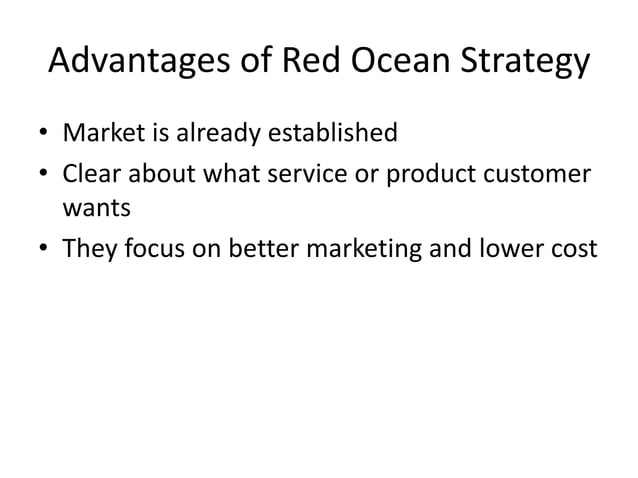 Advantages of Red Ocean Strategy

• Market is already established
• Clear about what service or product customer wants
• They focus on better marketing and lower cost